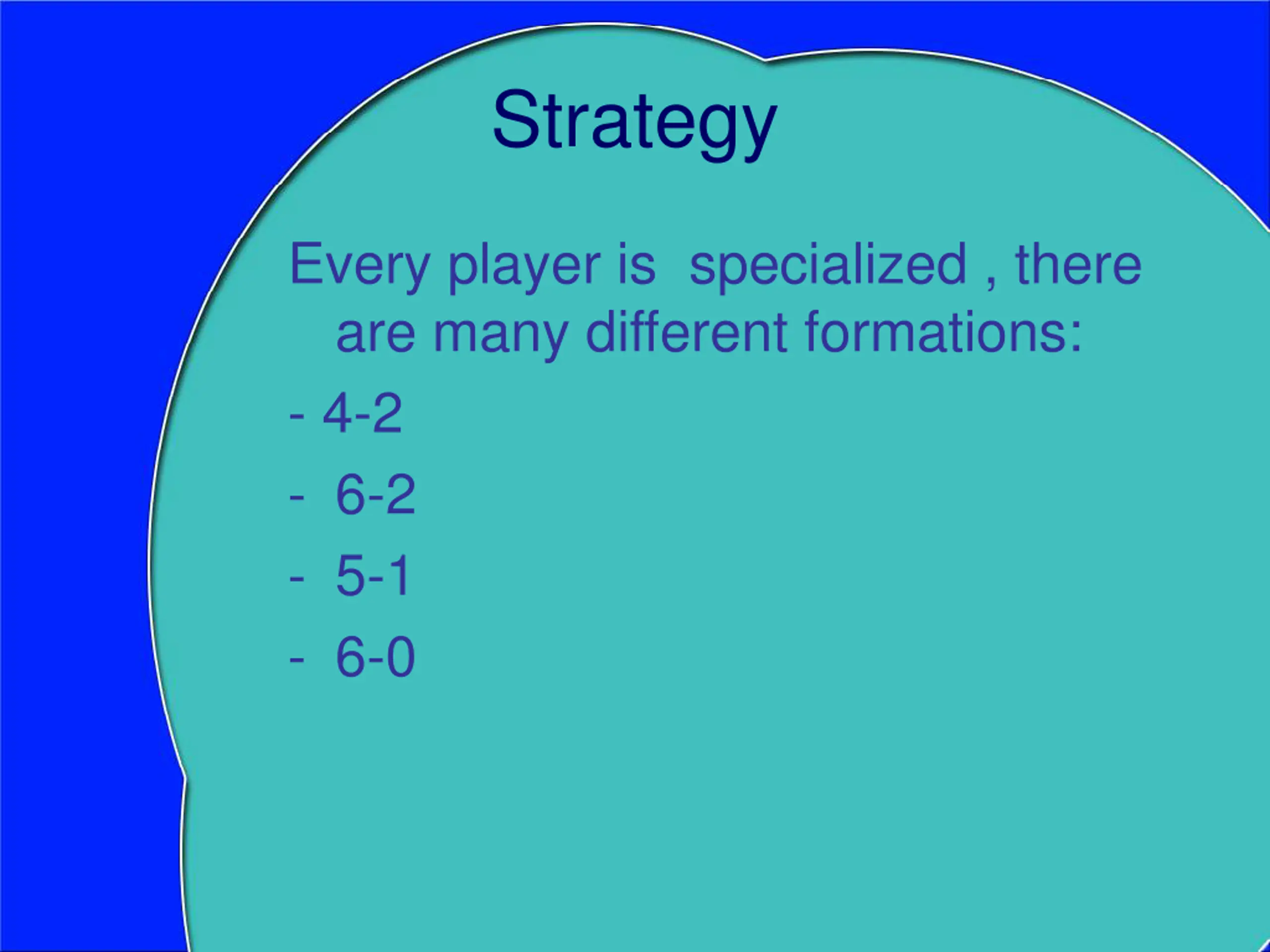 Strategy

Every player is specialized , there are many different formations:

- 4-2

- 6-2

- 5-1

- 6-0